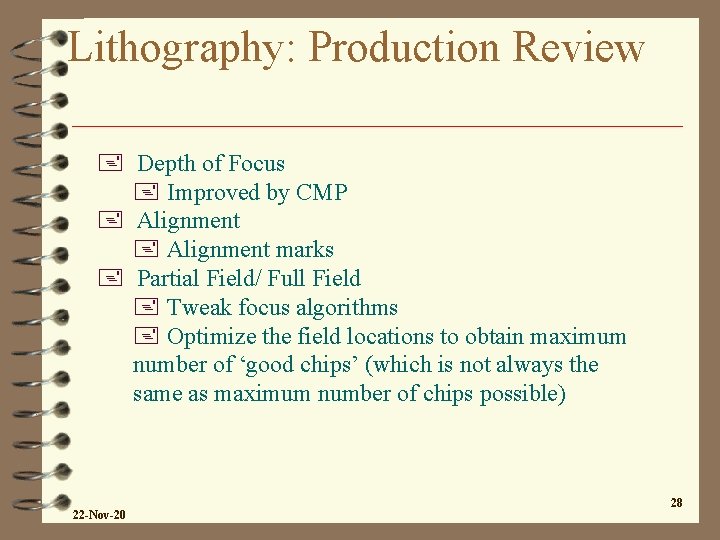 Lithography: Production Review

Depth of Focus

Improved by CMP

Alignment

Alignment marks

Partial Field/ Full Field

Tweak focus algorithms

Optimize the field locations to obtain maximum number of ‘good chips’ (which is not always the same as maximum number of chips possible)

22-Nov-20

28